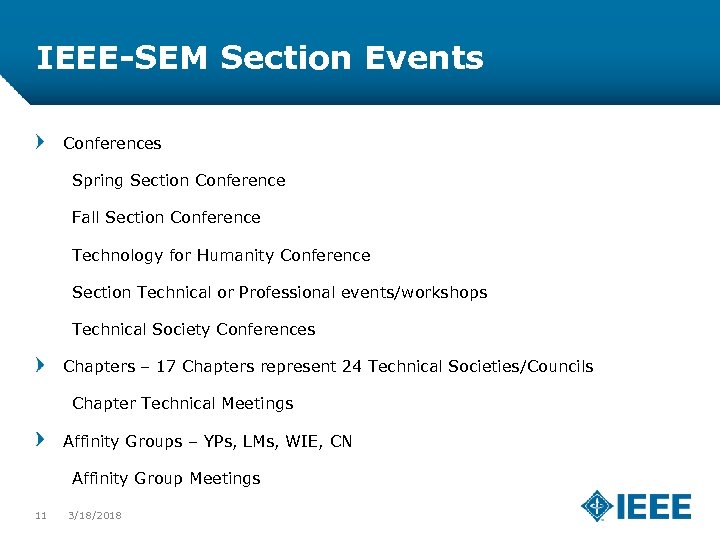 IEEE-SEM Section Events

Conferences

Spring Section Conference

Fall Section Conference

Technology for Humanity Conference

Section Technical or Professional events/workshops

Technical Society Conferences

Chapters – 17 Chapters represent 24 Technical Societies/Councils

Chapter Technical Meetings

Affinity Groups – YPs, LMs, WIE, CN

Affinity Group Meetings

11 3/18/2018

IEEE